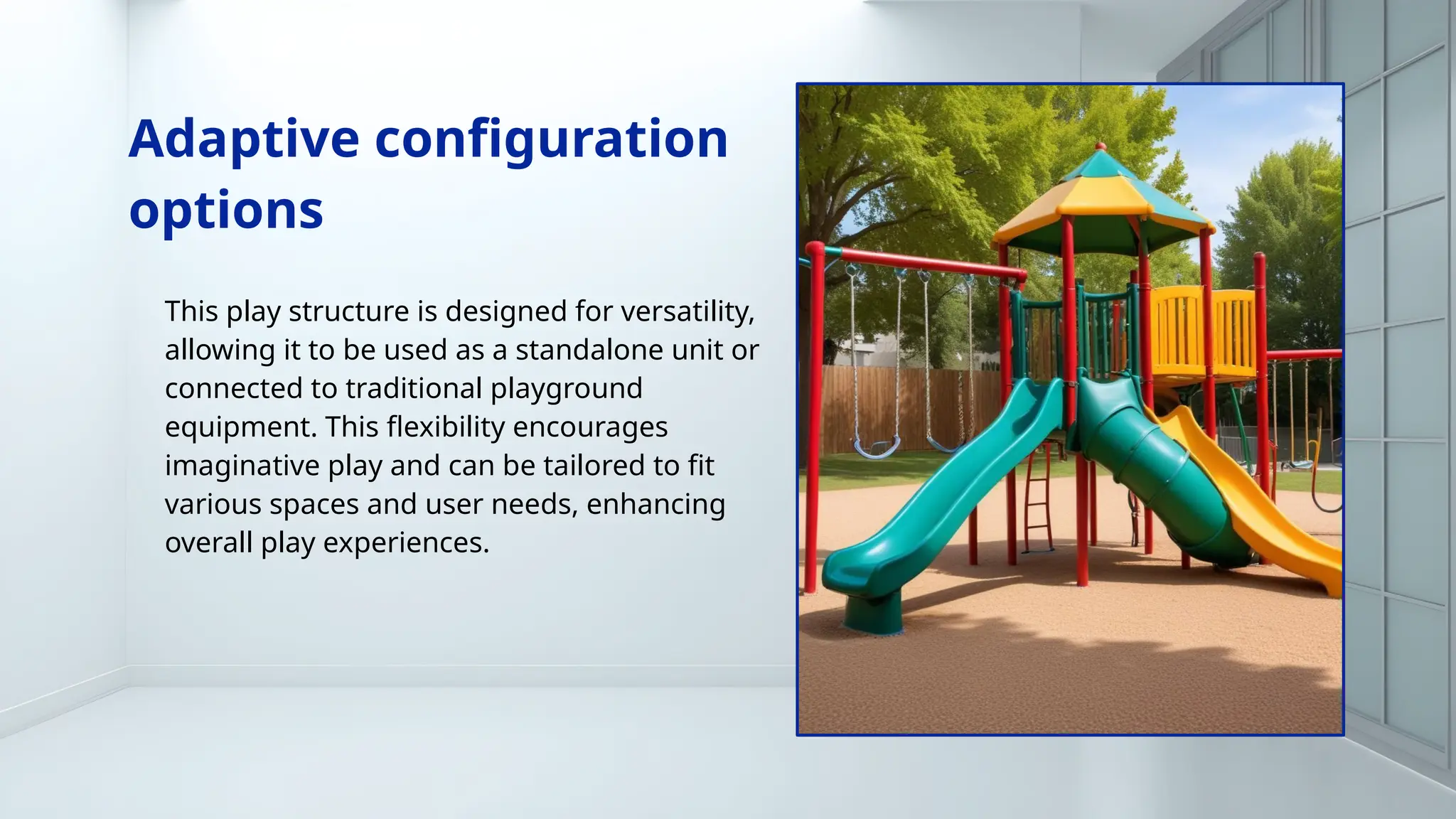 Adaptive configuration options

This play structure is designed for versatility, allowing it to be used as a standalone unit or connected to traditional playground equipment. This flexibility encourages imaginative play and can be tailored to fit various spaces and user needs, enhancing overall play experiences.